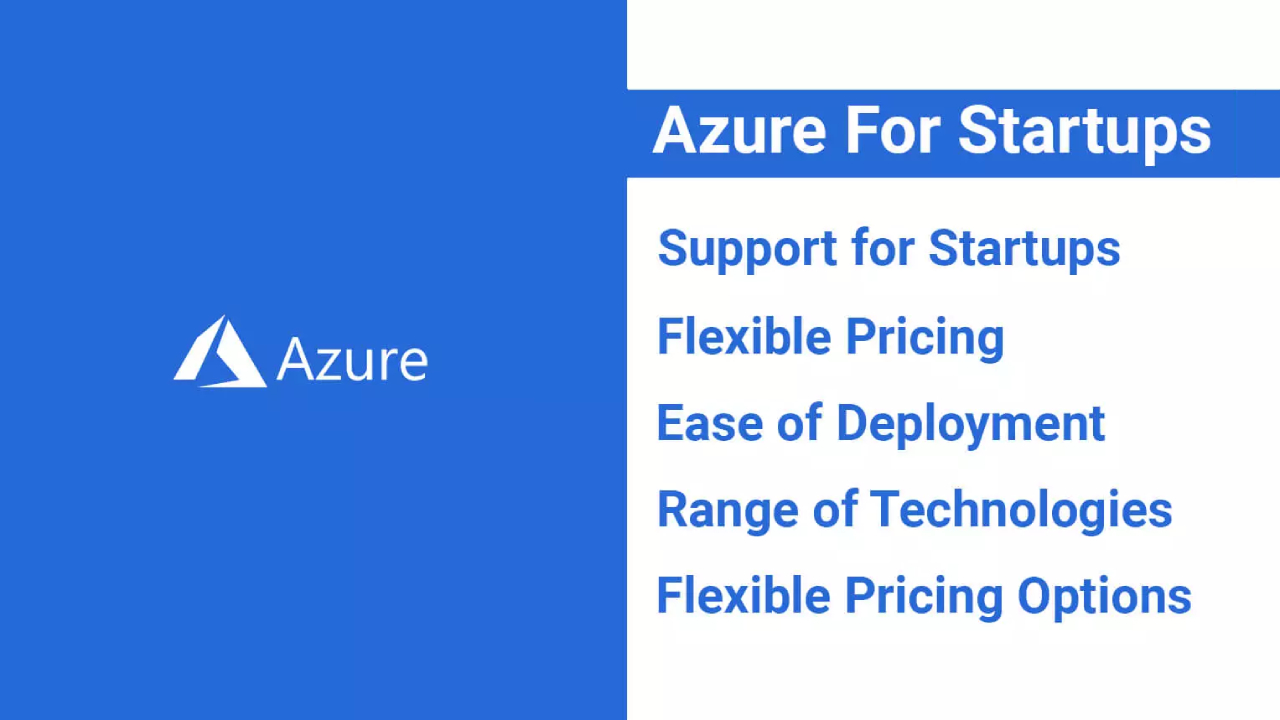 Azure

Azure For Startups

Support for Startups

Flexible Pricing

Ease of Deployment

Range of Technologies

Flexible Pricing Options